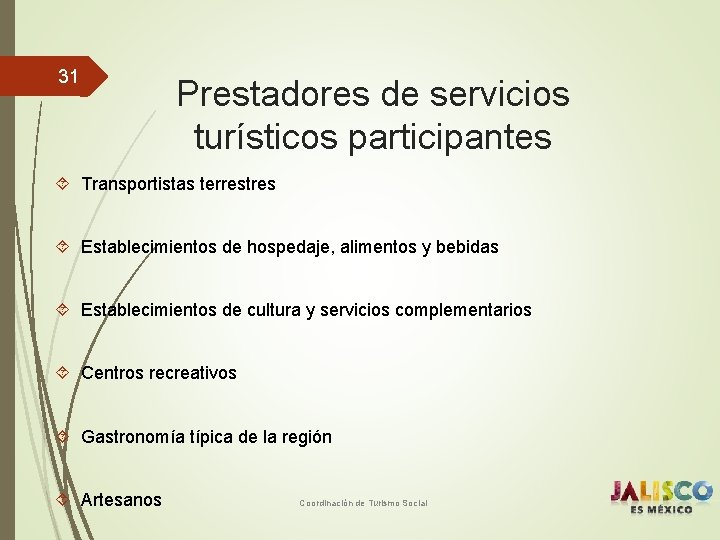 31

Prestadores de servicios turísticos participantes

Transportistas terrestres

Establecimientos de hospedaje, alimentos y bebidas

Establecimientos de cultura y servicios complementarios

Centros recreativos

Gastronomía típica de la región

Artesanos

Coordinación de Turismo Social

JALISCO
ES MÉXICO